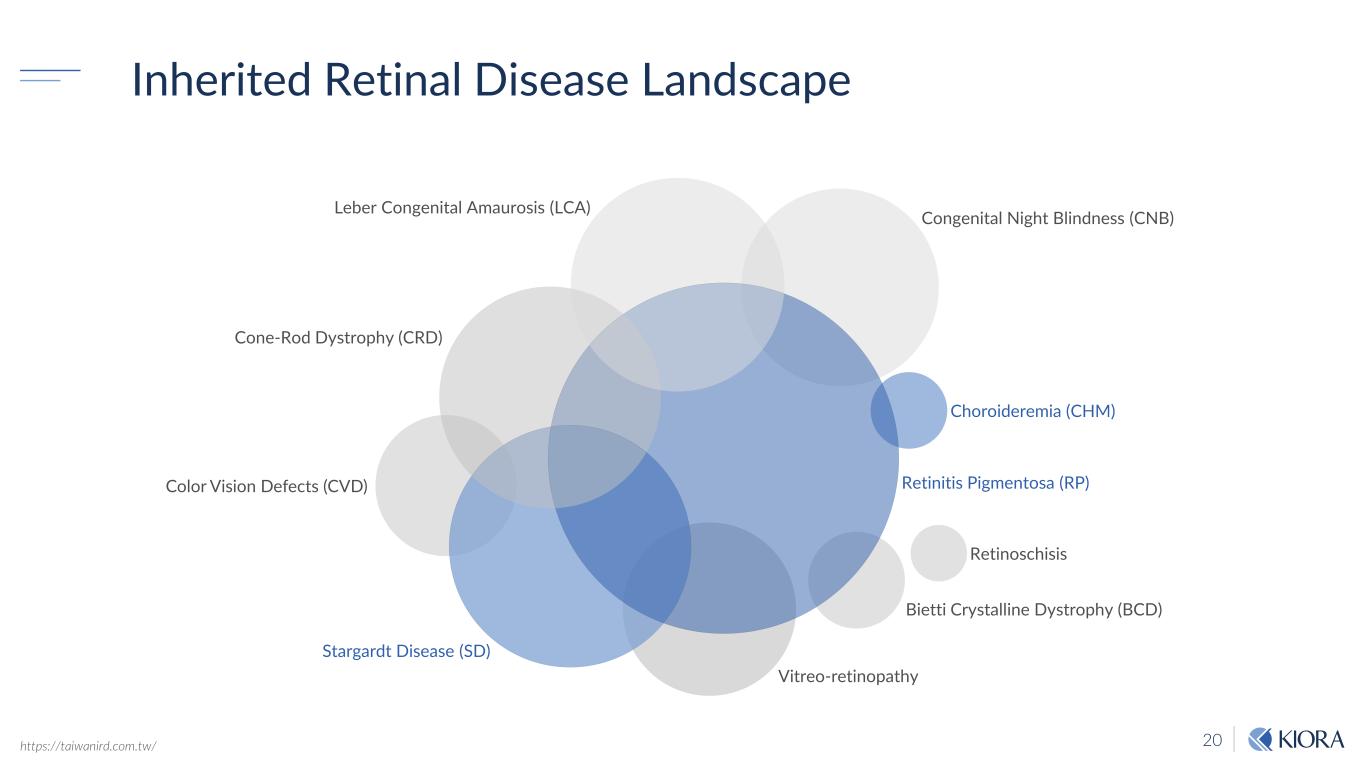 Inherited Retinal Disease Landscape

Leber Congenital Amaurosis (LCA)

Congenital Night Blindness (CNB)

Cone-Rod Dystrophy (CRD)

Choroideremia (CHM)

Color Vision Defects (CVD)

Retinitis Pigmentosa (RP)

Retinoschisis

Bietti Crystalline Dystrophy (BCD)

Stargardt Disease (SD)

Vitreo-retinopathy

https://taiwanird.com.tw/

20

KIORA